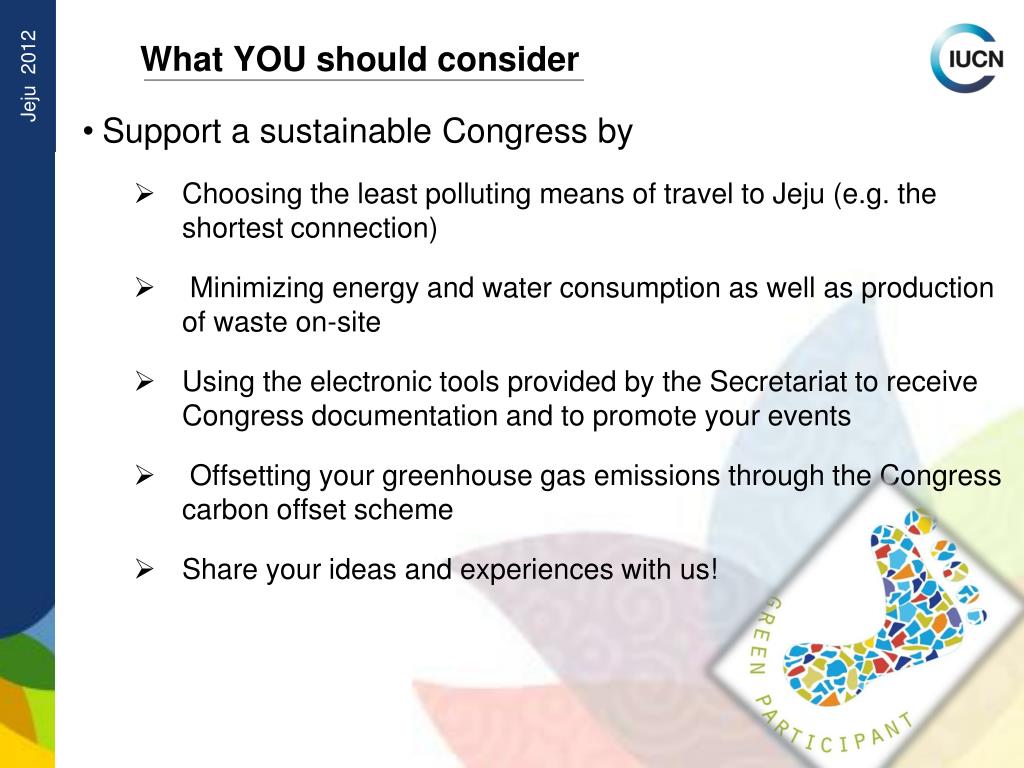 Jeju 2012

What YOU should consider

IUCN

• Support a sustainable Congress by

➢ Choosing the least polluting means of travel to Jeju (e.g. the shortest connection)

➢ Minimizing energy and water consumption as well as production of waste on-site

➢ Using the electronic tools provided by the Secretariat to receive Congress documentation and to promote your events

➢ Offsetting your greenhouse gas emissions through the Congress carbon offset scheme

➢ Share your ideas and experiences with us!

GREEN PARTICIPANT